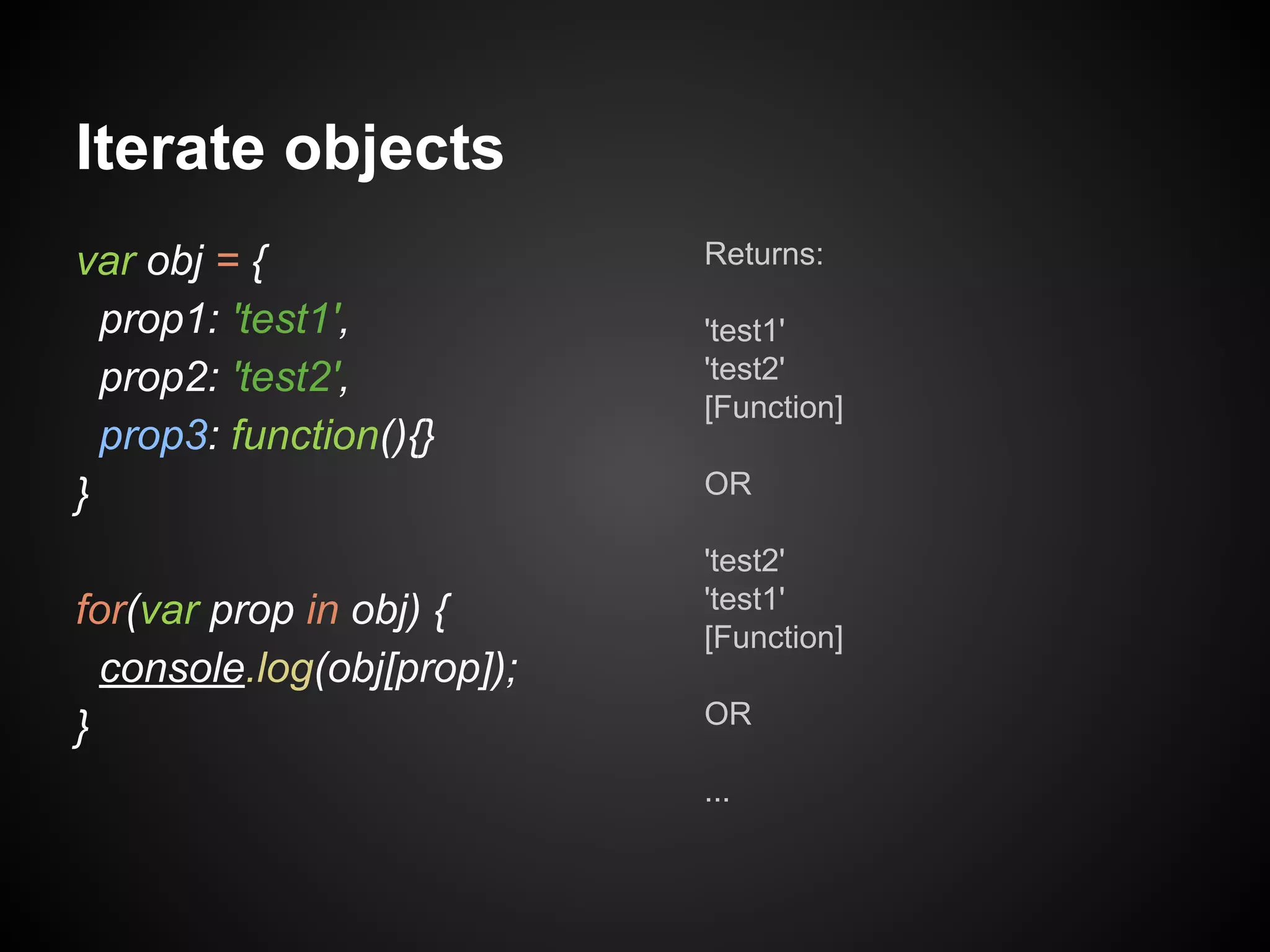 Iterate objects

var obj = {
prop1: 'test1',
prop2: 'test2',
prop3: function(){}
}

for(var prop in obj) {
console.log(obj[prop]);
}

Returns:

'test1'
'test2'
[Function]

OR

'test2'
'test1'
[Function]

OR

...